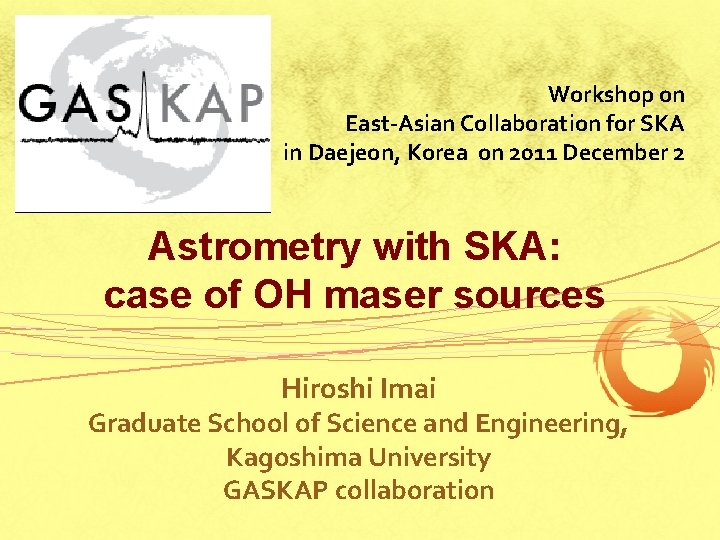 GAS KAP

Workshop on
East-Asian Collaboration for SKA
in Daejeon, Korea on 2011 December 2

Astrometry with SKA:
case of OH maser sources

Hiroshi Imai
Graduate School of Science and Engineering,
Kagoshima University
GASKAP collaboration